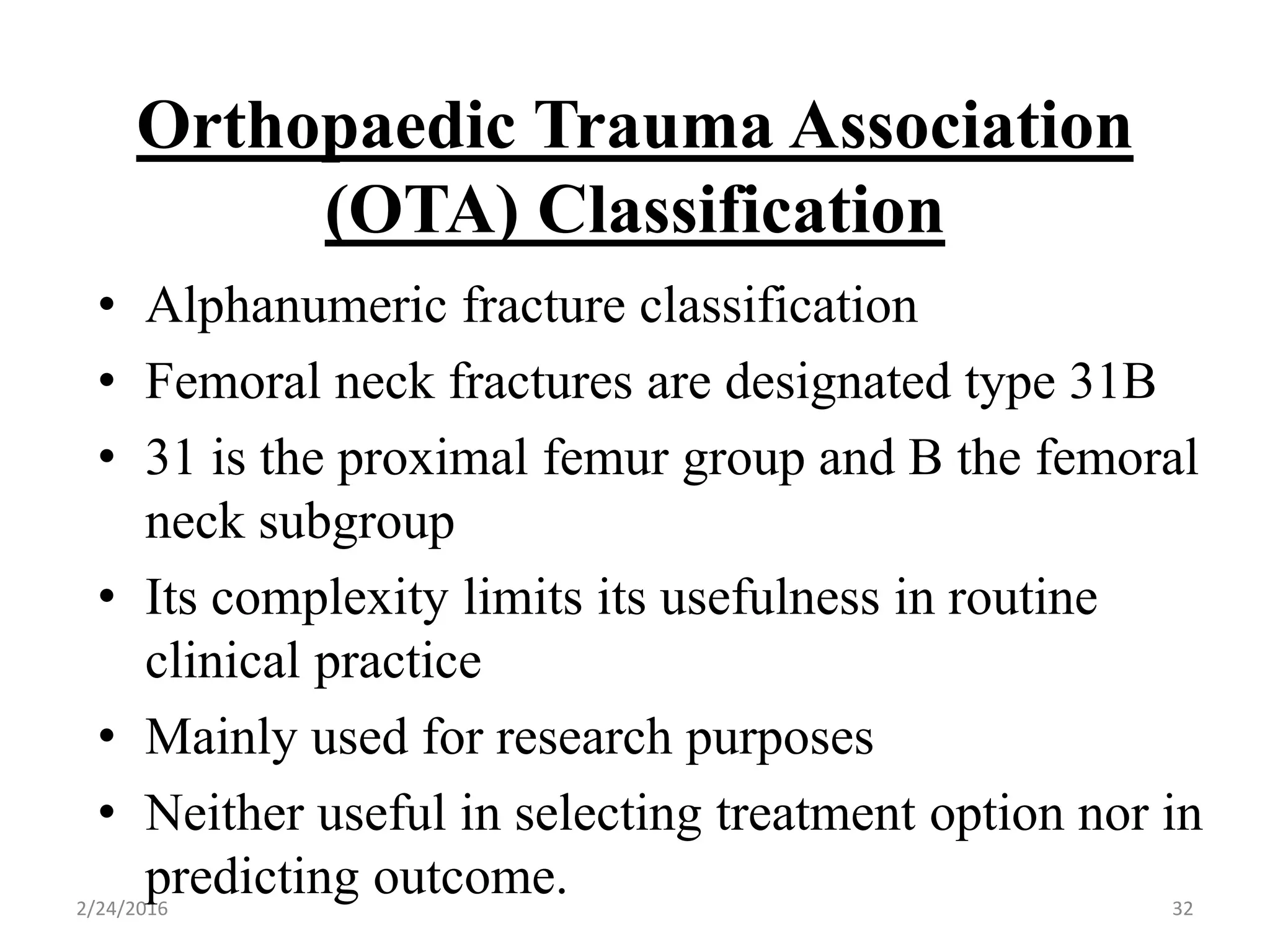 Orthopaedic Trauma Association (OTA) Classification

• Alphanumeric fracture classification
• Femoral neck fractures are designated type 31B
• 31 is the proximal femur group and B the femoral neck subgroup
• Its complexity limits its usefulness in routine clinical practice
• Mainly used for research purposes
• Neither useful in selecting treatment option nor in predicting outcome.

2/24/2016

32